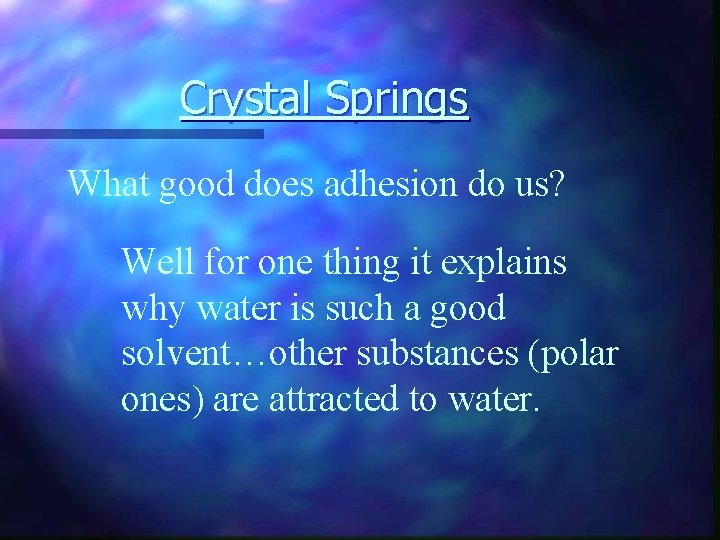 Crystal Springs

What good does adhesion do us?

Well for one thing it explains why water is such a good solvent…other substances (polar ones) are attracted to water.